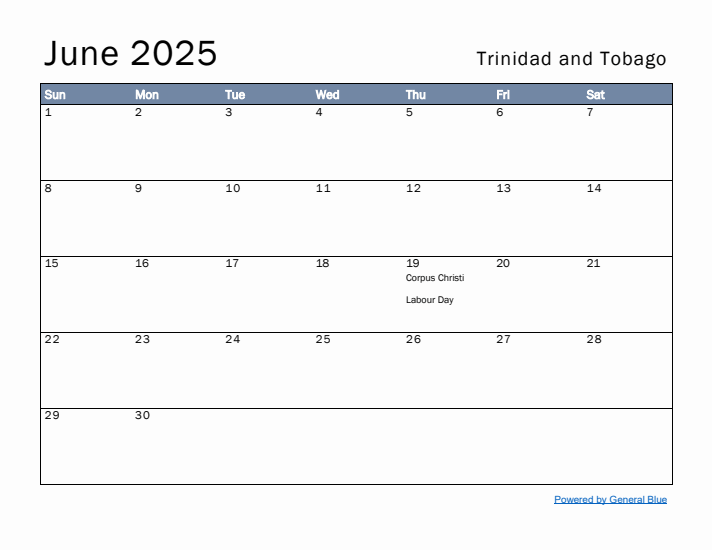 June 2025

Trinidad and Tobago

| Sun | Mon | Tue | Wed | Thu | Fri | Sat |
|---|---|---|---|---|---|---|
| 1 | 2 | 3 | 4 | 5 | 6 | 7 |
| 8 | 9 | 10 | 11 | 12 | 13 | 14 |
| 15 | 16 | 17 | 18 | 19 Corpus Christi Labour Day | 20 | 21 |
| 22 | 23 | 24 | 25 | 26 | 27 | 28 |
| 29 | 30 | | | | | |

Powered by General Blue